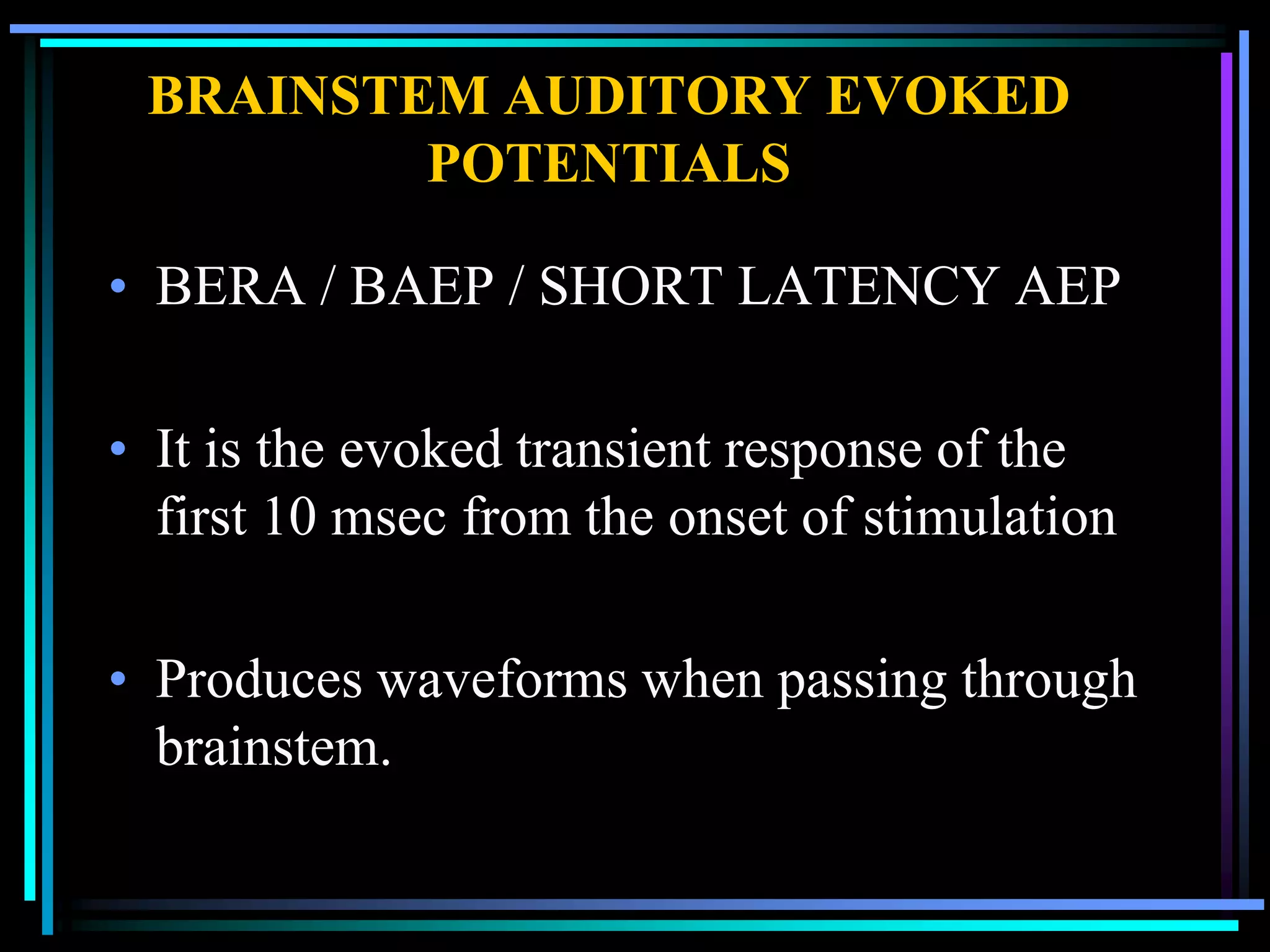 BRAINSTEM AUDITORY EVOKED POTENTIALS

• BERA / BAEP / SHORT LATENCY AEP

• It is the evoked transient response of the first 10 msec from the onset of stimulation

• Produces waveforms when passing through brainstem.